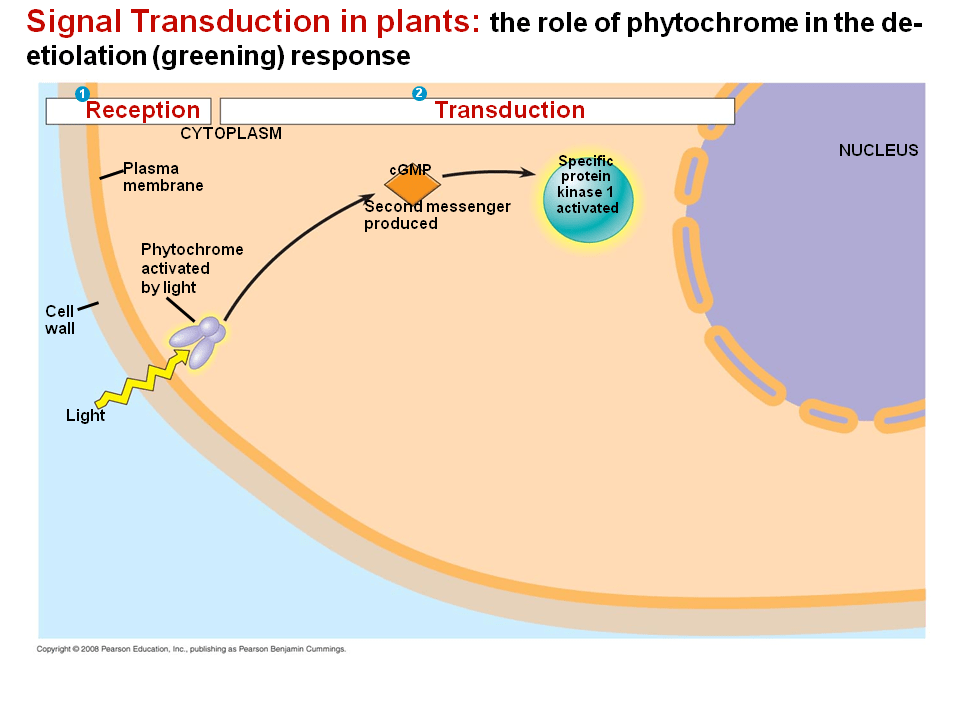 Signal Transduction in plants: the role of phytochrome in the de-etiolation (greening) response

1 Reception

2 Transduction

CYTOPLASM

NUCLEUS

Plasma membrane

cGMP

Second messenger produced

Specific protein kinase 1 activated

Phytochrome activated by light

Cell wall

Light

Copyright © 2008 Pearson Education, Inc., publishing as Pearson Benjamin Cummings.